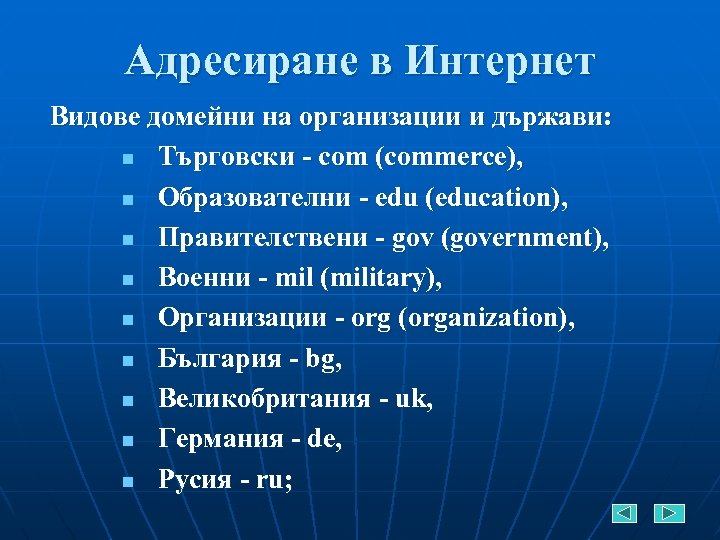 Адресиране в Интернет

Видове домейни на организации и държави:

- Търговски - com (commerce),
- Образователни - edu (education),
- Правителствени - gov (government),
- Военни - mil (military),
- Организации - org (organization),
- България - bg,
- Великобритания - uk,
- Германия - de,
- Русия - ru;